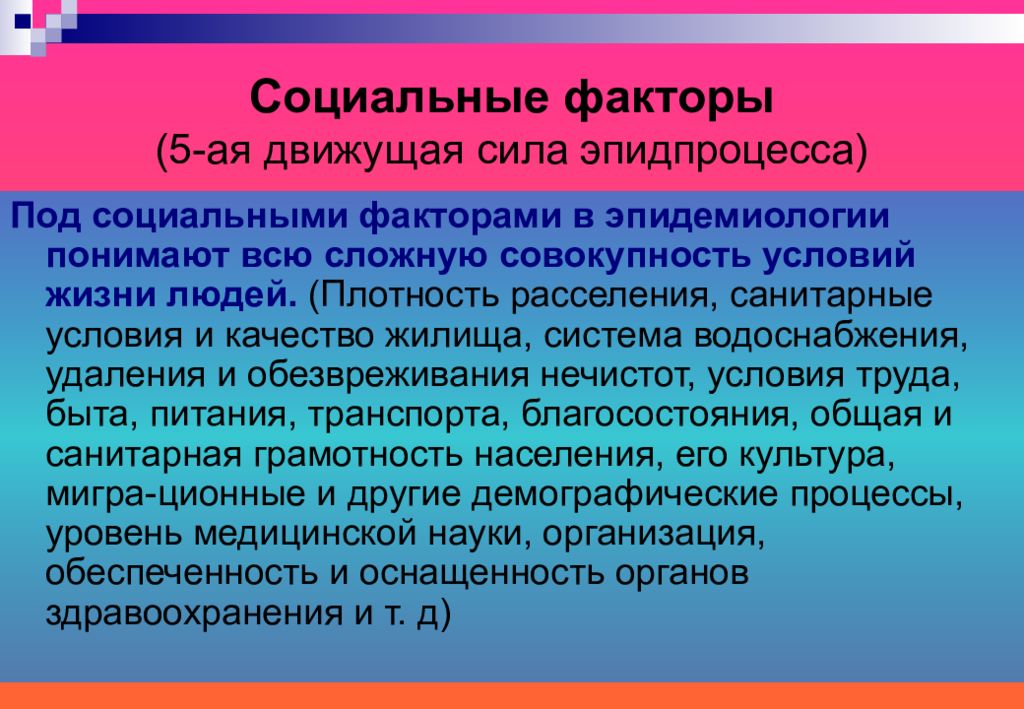 Социальные факторы
(5-ая движущая сила эпидпроцесса)

Под социальными факторами в эпидемиологии понимают всю сложную совокупность условий жизни людей. (Плотность расселения, санитарные условия и качество жилища, система водоснабжения, удаления и обезвреживания нечистот, условия труда, быта, питания, транспорта, благосостояния, общая и санитарная грамотность населения, его культура, мигра-ционные и другие демографические процессы, уровень медицинской науки, организация, обеспеченность и оснащенность органов здравоохранения и т. д)